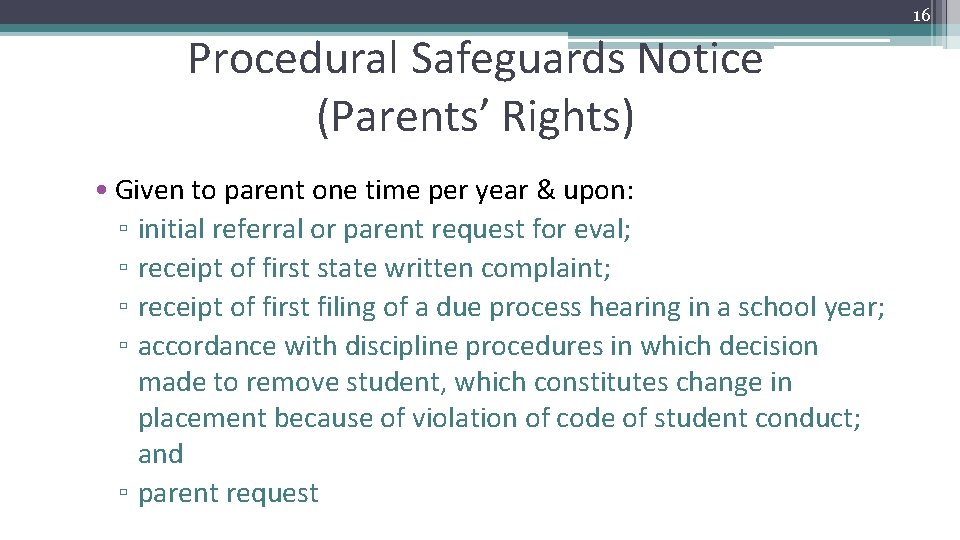 16

Procedural Safeguards Notice (Parents’ Rights)

• Given to parent one time per year & upon:
▫ initial referral or parent request for eval;
▫ receipt of first state written complaint;
▫ receipt of first filing of a due process hearing in a school year;
▫ accordance with discipline procedures in which decision made to remove student, which constitutes change in placement because of violation of code of student conduct; and
▫ parent request